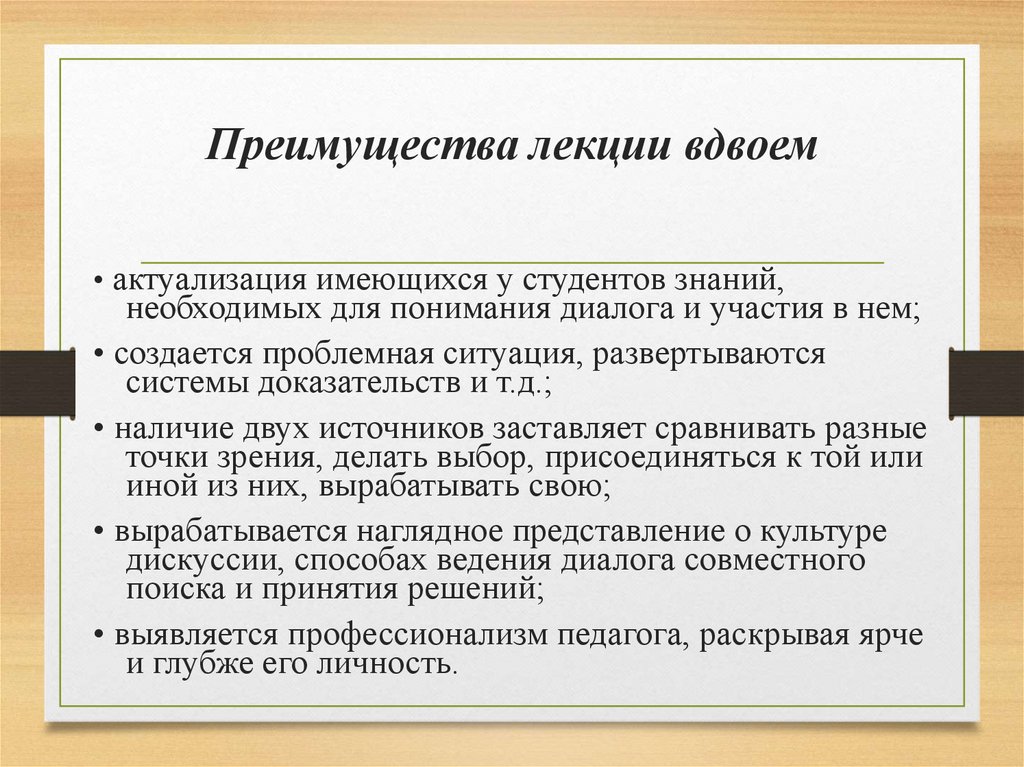 Преимущества лекции вдвоем

• актуализация имеющихся у студентов знаний, необходимых для понимания диалога и участия в нем;

• создается проблемная ситуация, развертываются системы доказательств и т.д.;

• наличие двух источников заставляет сравнивать разные точки зрения, делать выбор, присоединяться к той или иной из них, вырабатывать свою;

• вырабатывается наглядное представление о культуре дискуссии, способах ведения диалога совместного поиска и принятия решений;

• выявляется профессионализм педагога, раскрывая ярче и глубже его личность.